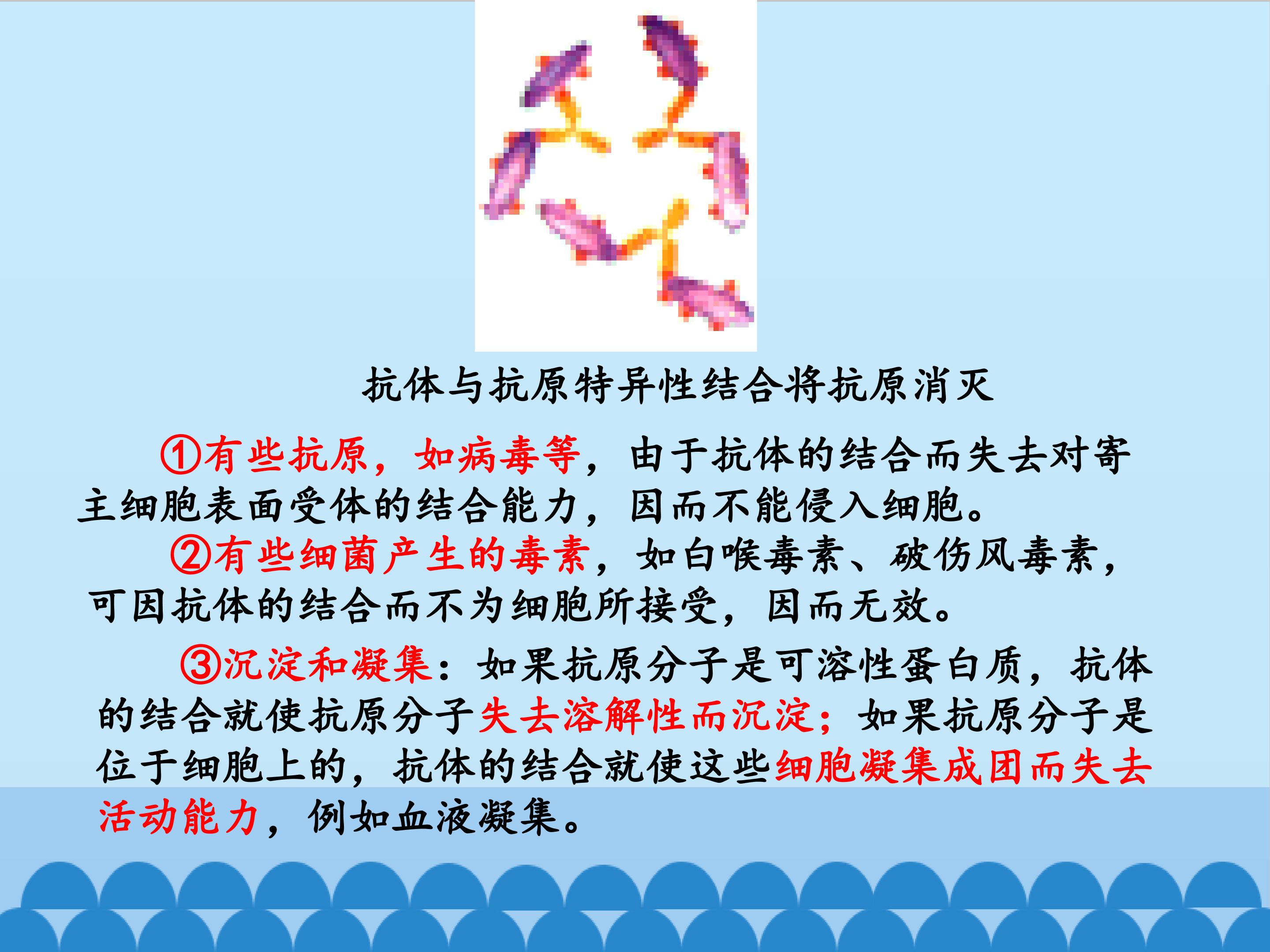 抗体与抗原特异性结合将抗原消灭

①有些抗原，如病毒等，由于抗体的结合而失去对寄主细胞表面受体的结合能力，因而不能侵入细胞。

②有些细菌产生的毒素，如白喉毒素、破伤风毒素，可因抗体的结合而不为细胞所接受，因而无效。

③沉淀和凝集：如果抗原分子是可溶性蛋白质，抗体的结合就使抗原分子失去溶解性而沉淀；如果抗原分子是位于细胞上的，抗体的结合就使这些细胞凝集成团而失去活动能力，例如血液凝集。